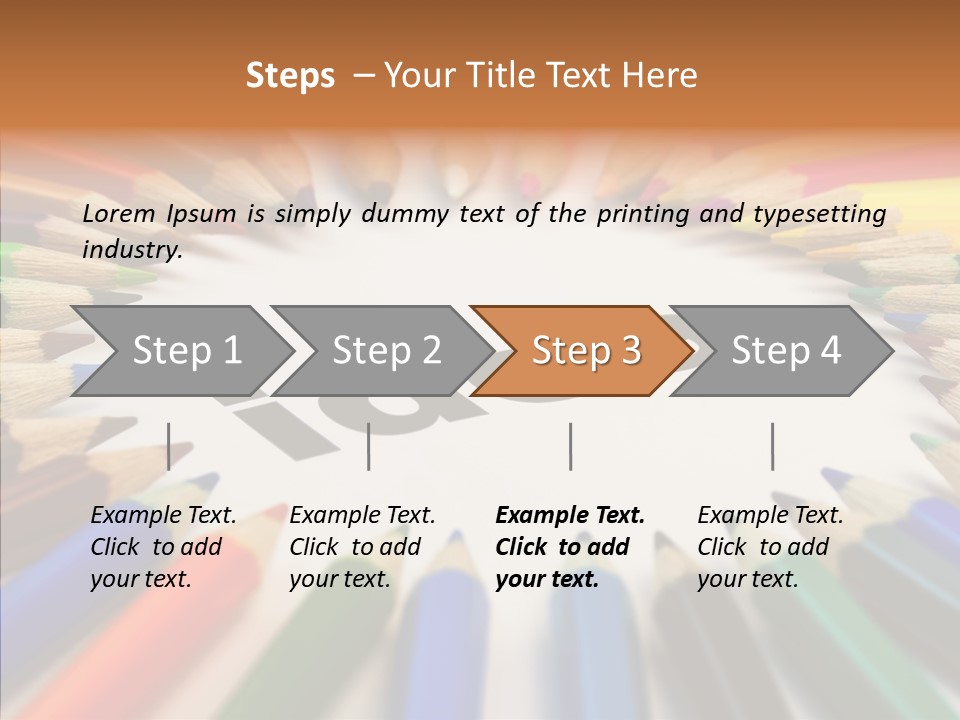 Steps – Your Title Text Here

Lorem Ipsum is simply dummy text of the printing and typesetting industry.

Step 1

Step 2

Step 3

Step 4

Example Text. Click to add your text.

Example Text. Click to add your text.

Example Text. Click to add your text.

Example Text. Click to add your text.